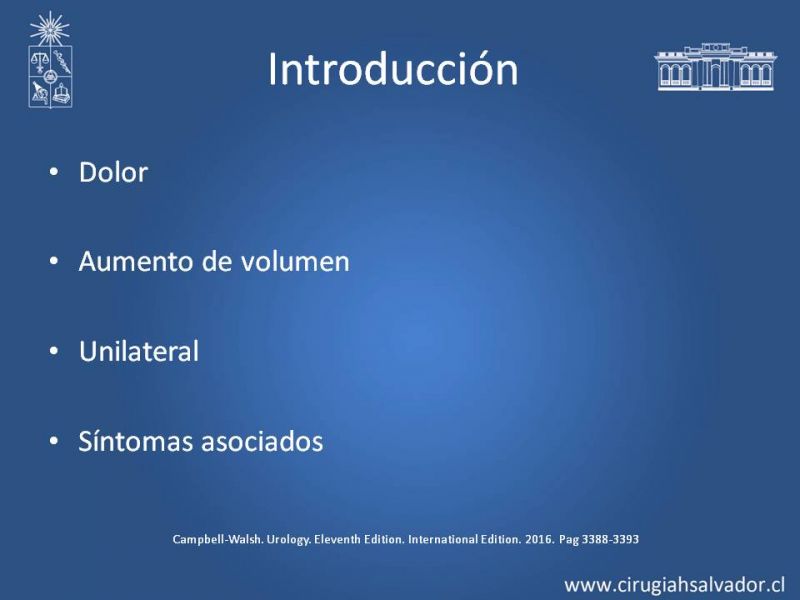 Introducción

• Dolor

• Aumento de volumen

• Unilateral

• Síntomas asociados

Campbell-Walsh. Urology. Eleventh Edition. International Edition. 2016. Pag 3388-3393

www.cirugiahsalvador.cl